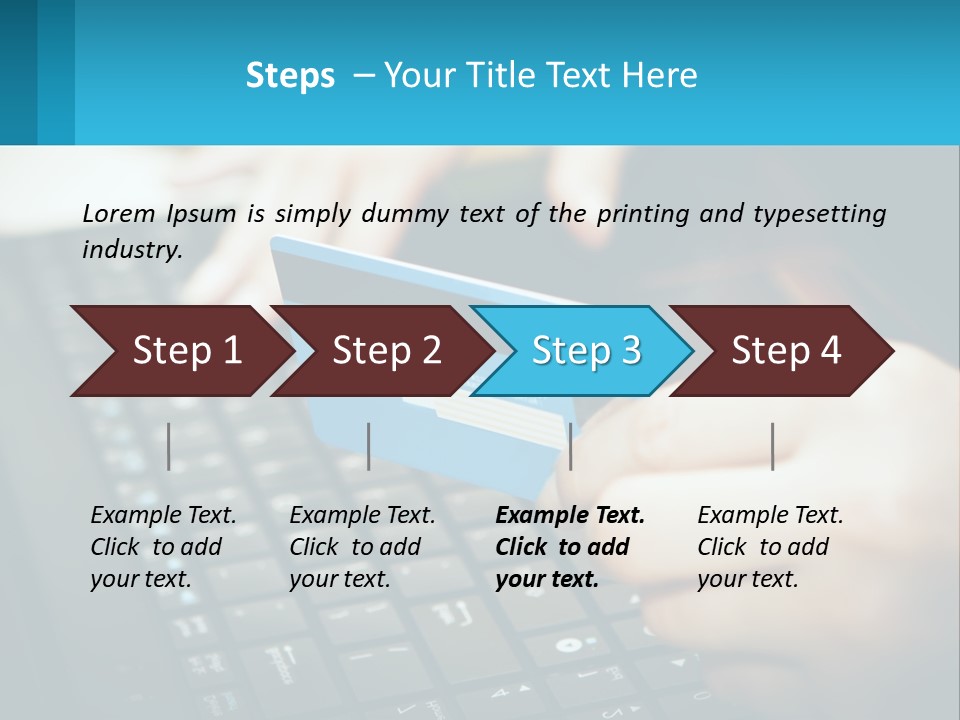 Steps – Your Title Text Here

Lorem Ipsum is simply dummy text of the printing and typesetting industry.

Step 1

Step 2

Step 3

Step 4

Example Text. Click to add your text.

Example Text. Click to add your text.

Example Text. Click to add your text.

Example Text. Click to add your text.